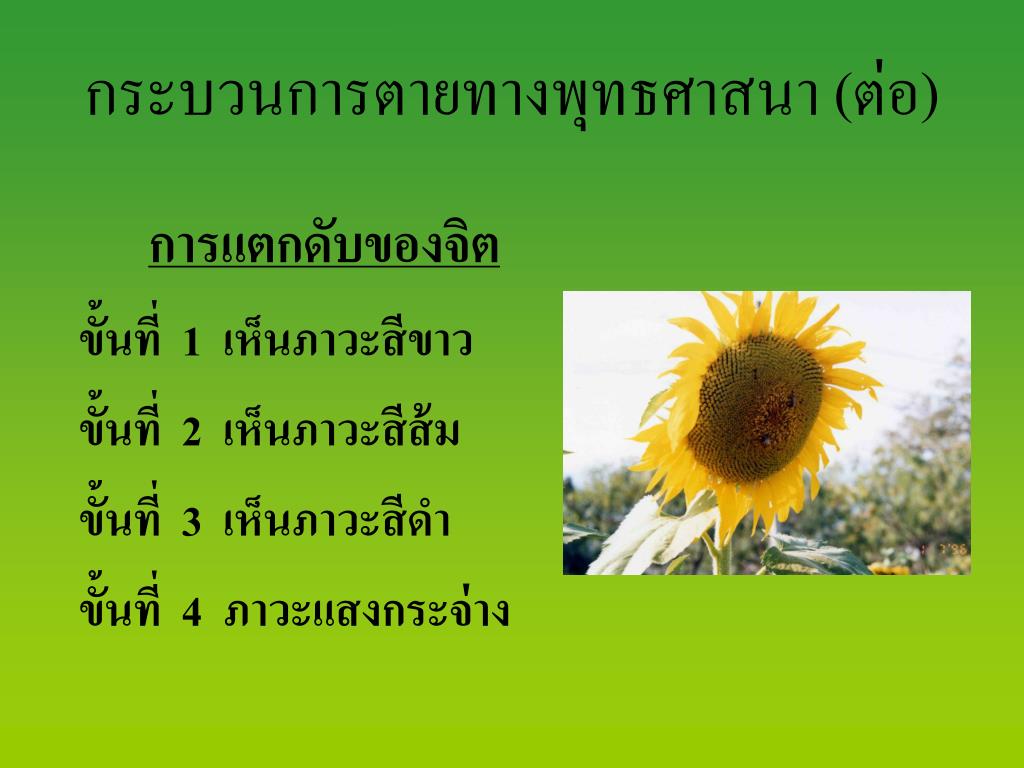 กระบวนการตายทางพุทธศาสนา (ต่อ)

การแตกดับของจิต

ขั้นที่ 1 เห็นภาวะสีขาว

ขั้นที่ 2 เห็นภาวะสีส้ม

ขั้นที่ 3 เห็นภาวะสีดำ

ขั้นที่ 4 ภาวะแสงกระจ่าง